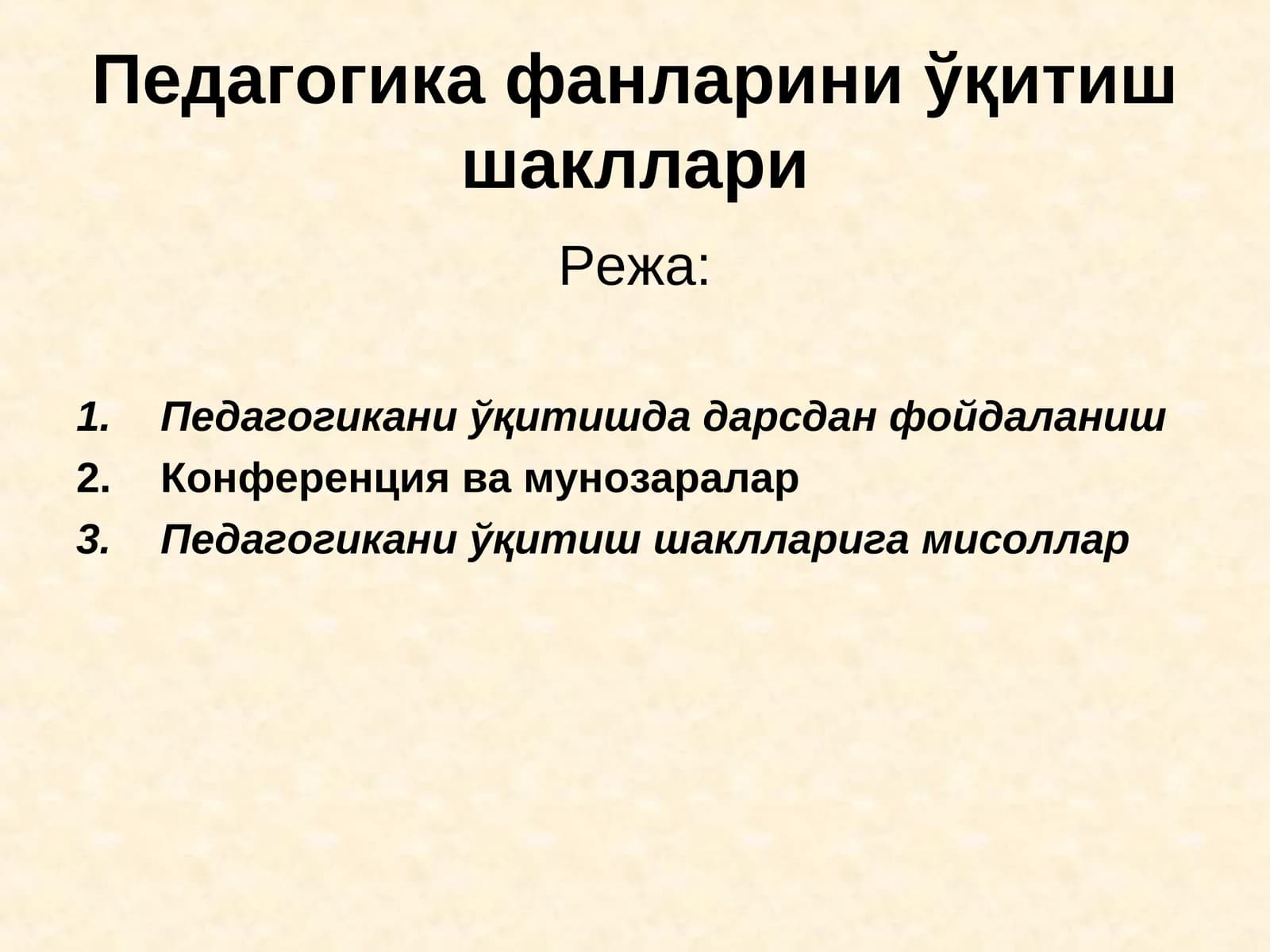 Педагогика фанларини ўқитиш шакллари

Режа:

1. Педагогикани ўқитишда дарсдан фойдаланиш
2. Конференция ва мунозаралар
3. Педагогикани ўқитиш шаклларига мисоллар